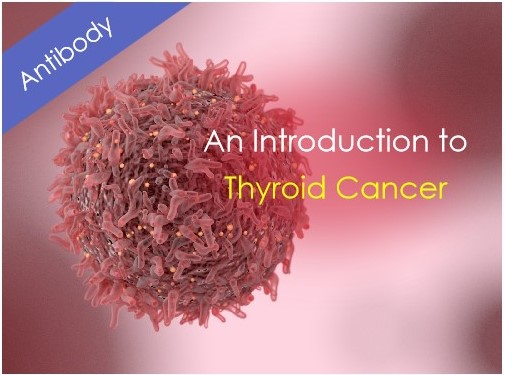 Antibody

An Introduction to
Thyroid Cancer